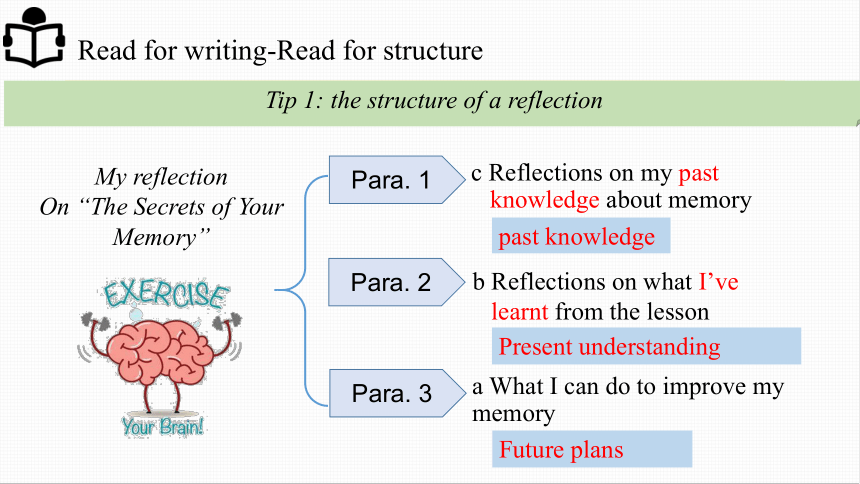 Read for writing-Read for structure

Tip 1: the structure of a reflection

My reflection
On "The Secrets of Your Memory"

EXERCISE
Your Brain!

Para. 1

c Reflections on my past knowledge about memory

past knowledge

Para. 2

b Reflections on what I've learnt from the lesson

Present understanding

Para. 3

a What I can do to improve my memory

Future plans